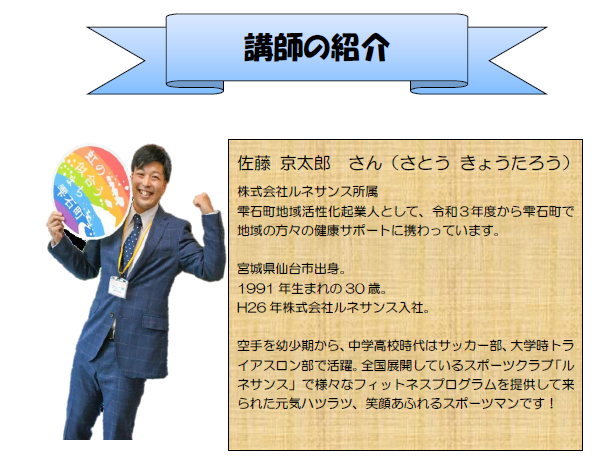 講師の紹介

虹の似合うまち雫石町

佐藤 京太郎 さん（さとう きょうたろう）

株式会社ルネサンス所属
雫石町地域活性化起業人として、令和３年度から雫石町で地域の方々の健康サポートに携わっています。

宮城県仙台市出身。
1991 年生まれの 30 歳。
H26 年株式会社ルネサンス入社。

空手を幼少期から、中学高校時代はサッカー部、大学時トライアスロン部で活躍。全国展開しているスポーツクラブ「ルネサンス」で様々なフィットネスプログラムを提供して来られた元気ハツラツ、笑顔あふれるスポーツマンです！